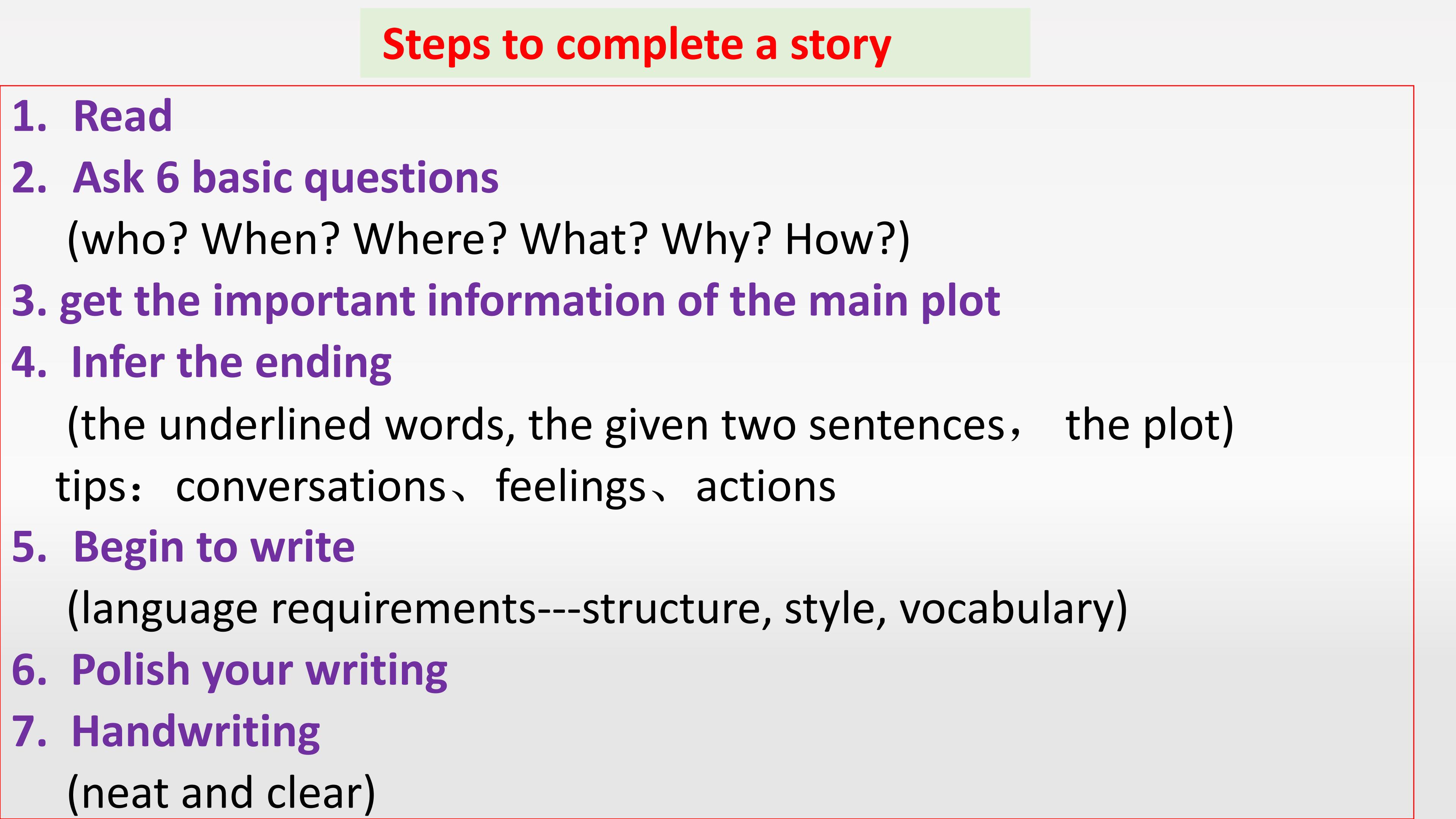 Steps to complete a story

1. Read
2. Ask 6 basic questions
(who? When? Where? What? Why? How?)
3. get the important information of the main plot
4. Infer the ending
(the underlined words, the given two sentences， the plot)
tips： conversations、feelings、actions
5. Begin to write
(language requirements---structure, style, vocabulary)
6. Polish your writing
7. Handwriting
(neat and clear)